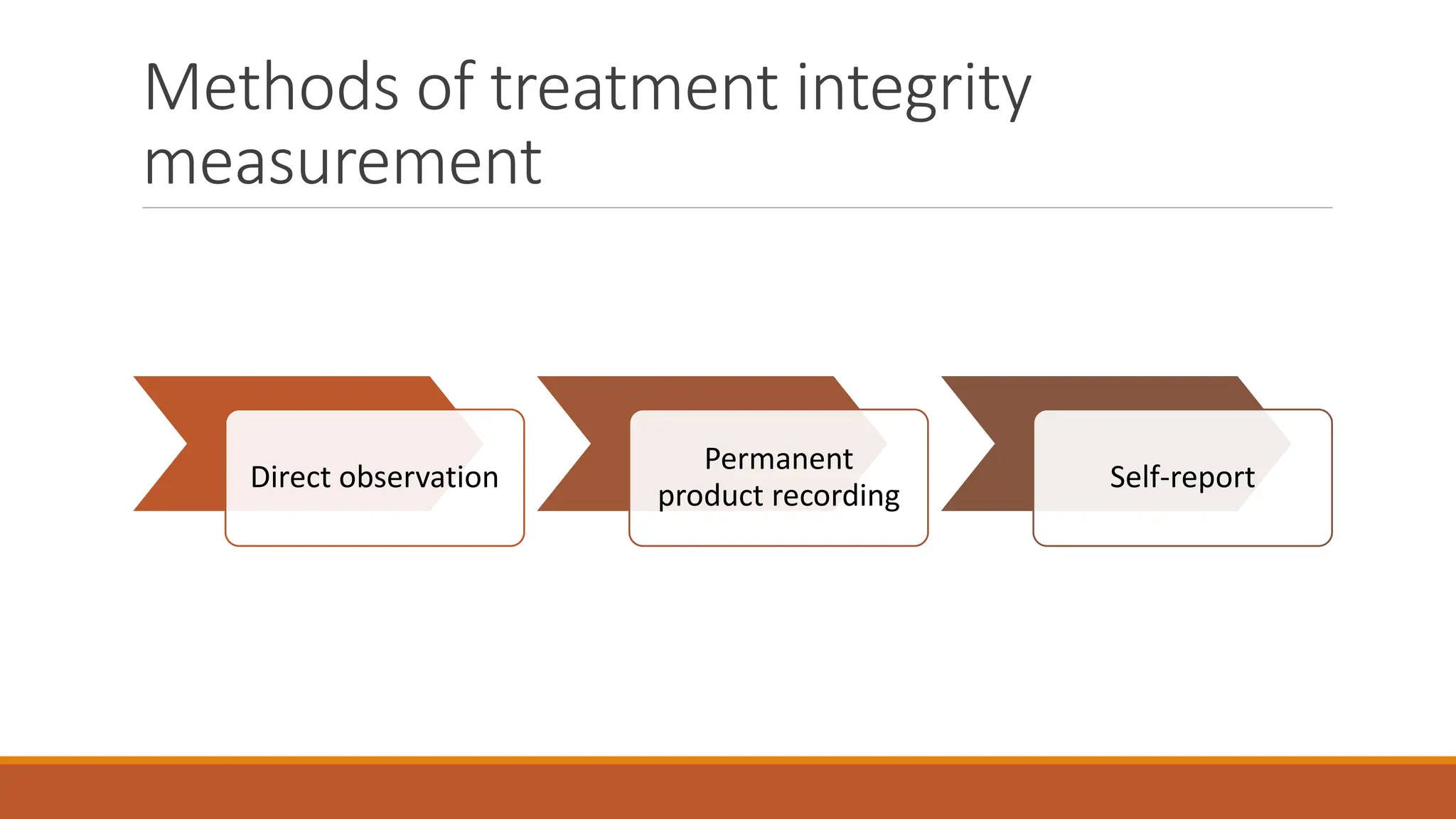 Methods of treatment integrity measurement

Direct observation

Permanent product recording

Self-report